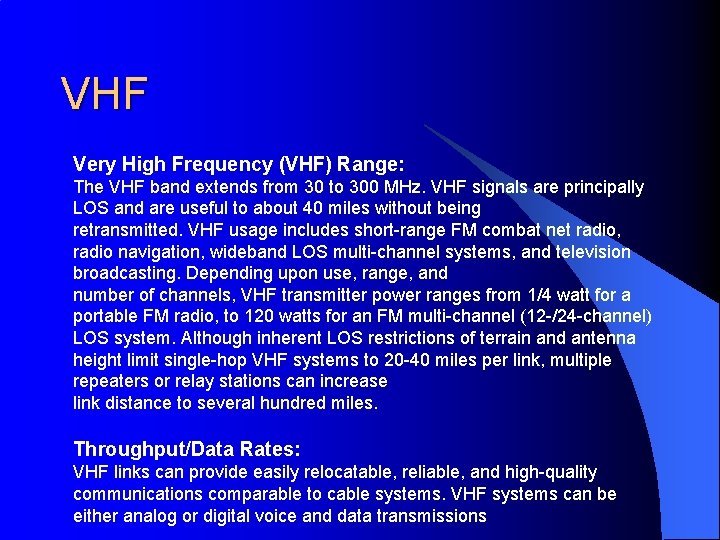 VHF

Very High Frequency (VHF) Range:
The VHF band extends from 30 to 300 MHz. VHF signals are principally LOS and are useful to about 40 miles without being retransmitted. VHF usage includes short-range FM combat net radio, radio navigation, wideband LOS multi-channel systems, and television broadcasting. Depending upon use, range, and number of channels, VHF transmitter power ranges from 1/4 watt for a portable FM radio, to 120 watts for an FM multi-channel (12-/24-channel) LOS system. Although inherent LOS restrictions of terrain and antenna height limit single-hop VHF systems to 20-40 miles per link, multiple repeaters or relay stations can increase link distance to several hundred miles.

Throughput/Data Rates:
VHF links can provide easily relocatable, reliable, and high-quality communications comparable to cable systems. VHF systems can be either analog or digital voice and data transmissions